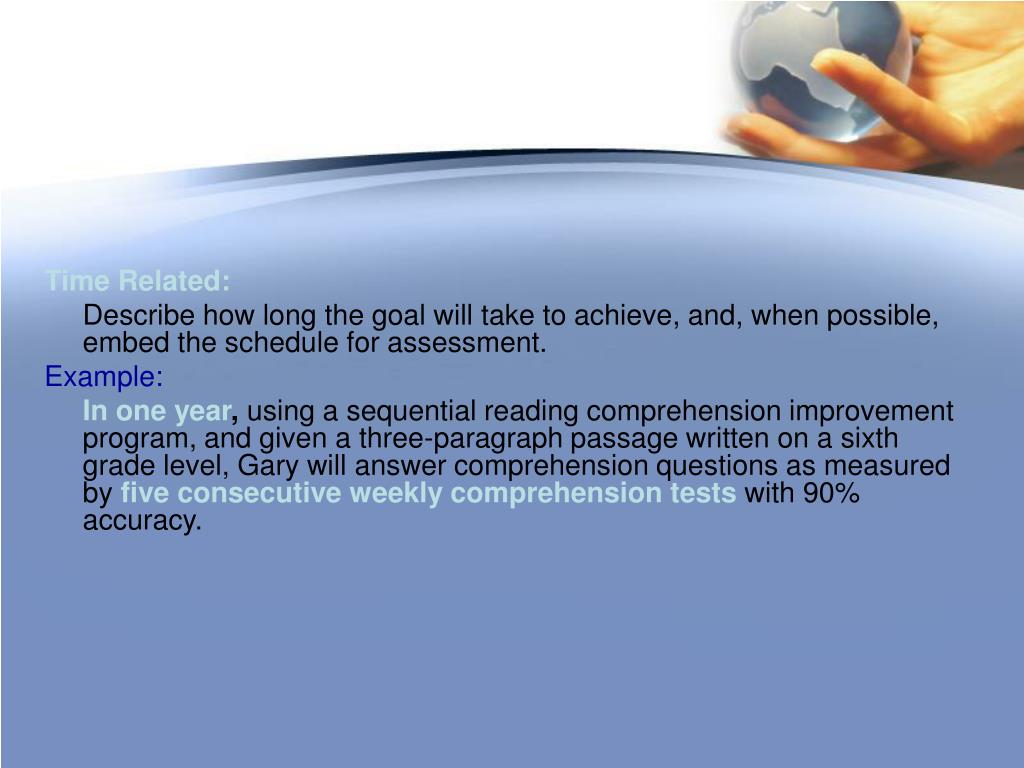 Time Related:

Describe how long the goal will take to achieve, and, when possible, embed the schedule for assessment.

Example:

In one year, using a sequential reading comprehension improvement program, and given a three-paragraph passage written on a sixth grade level, Gary will answer comprehension questions as measured by five consecutive weekly comprehension tests with 90% accuracy.